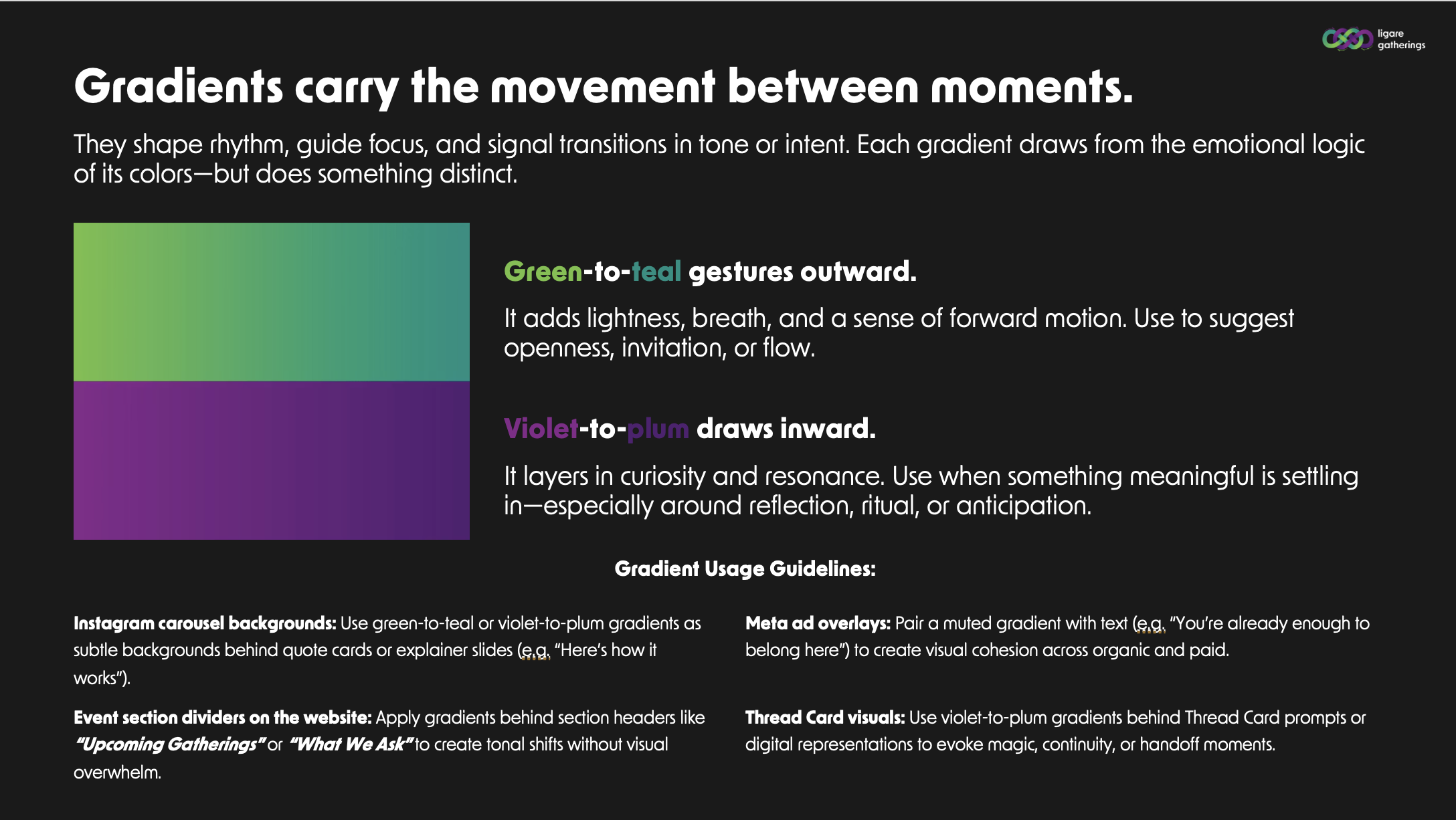 ligare gatherings

Gradients carry the movement between moments.

They shape rhythm, guide focus, and signal transitions in tone or intent. Each gradient draws from the emotional logic of its colors—but does something distinct.

Green-to-teal gestures outward.

It adds lightness, breath, and a sense of forward motion. Use to suggest openness, invitation, or flow.

Violet-to-plum draws inward.

It layers in curiosity and resonance. Use when something meaningful is settling in—especially around reflection, ritual, or anticipation.

Gradient Usage Guidelines:

Instagram carousel backgrounds: Use green-to-teal or violet-to-plum gradients as subtle backgrounds behind quote cards or explainer slides (e.g. "Here's how it works").

Event section dividers on the website: Apply gradients behind section headers like "Upcoming Gatherings" or "What We Ask" to create tonal shifts without visual overwhelm.

Meta ad overlays: Pair a muted gradient with text (e.g. "You're already enough to belong here") to create visual cohesion across organic and paid.

Thread Card visuals: Use violet-to-plum gradients behind Thread Card prompts or digital representations to evoke magic, continuity, or handoff moments.